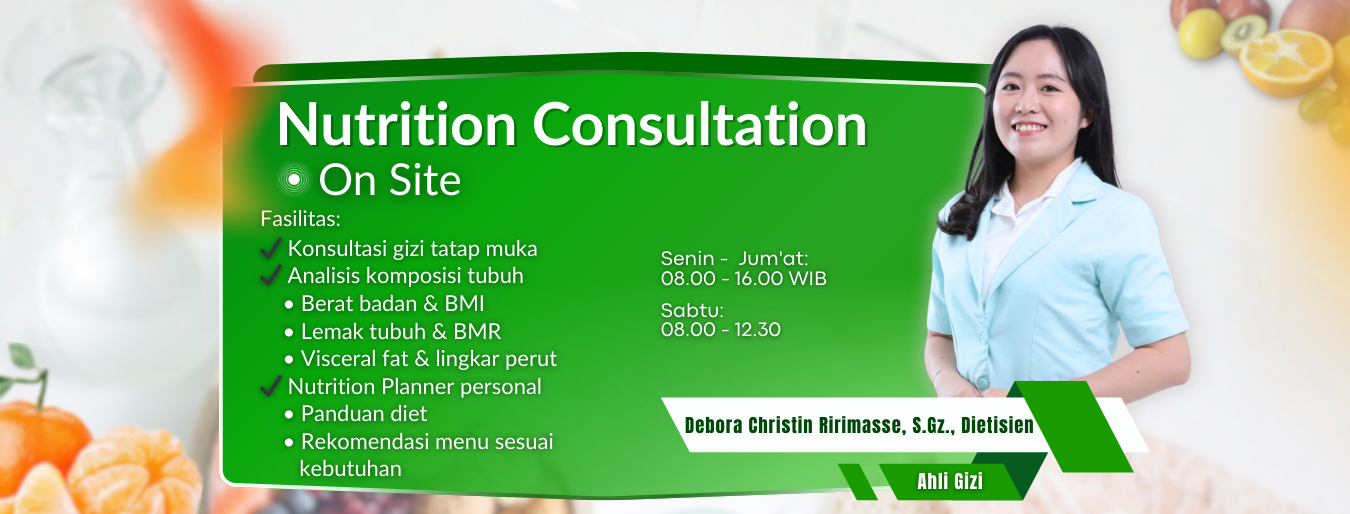 Nutrition Consultation
On Site

Fasilitas:
✓ Konsultasi gizi tatap muka
✓ Analisis komposisi tubuh
• Berat badan & BMI
• Lemak tubuh & BMR
• Visceral fat & lingkar perut
✓ Nutrition Planner personal
• Panduan diet
• Rekomendasi menu sesuai kebutuhan

Senin - Jum'at:
08.00 - 16.00 WIB

Sabtu:
08.00 - 12.30

Debora Christin Ririmasse, S.Gz., Dietisien

Ahli Gizi